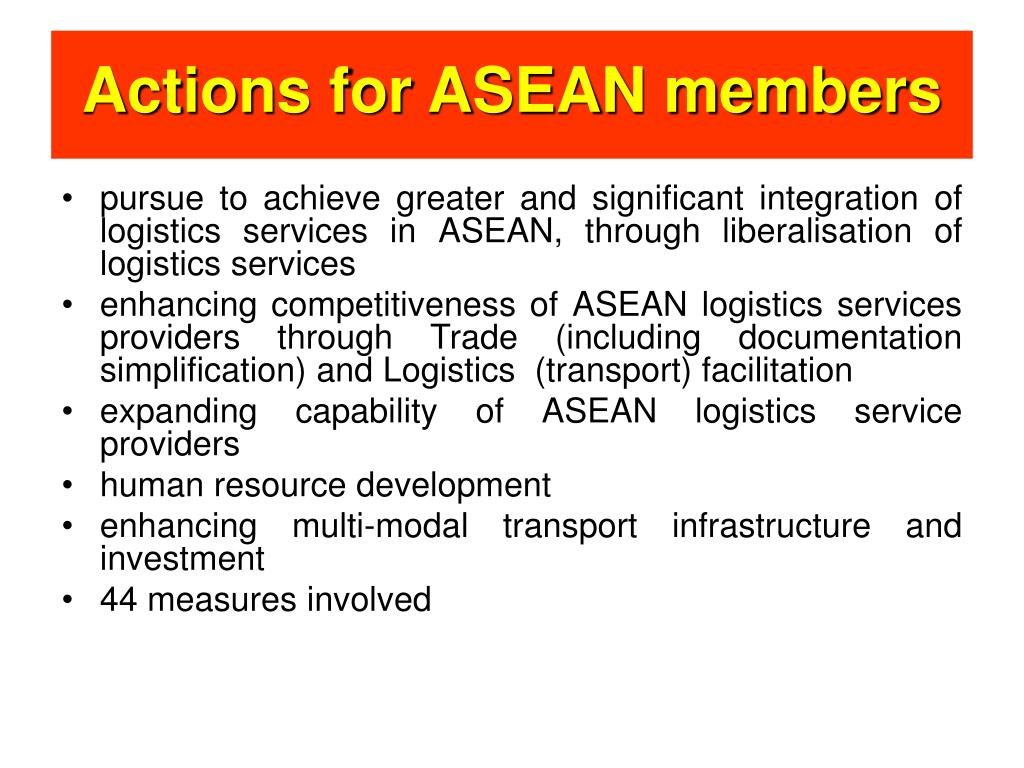 Actions for ASEAN members

• pursue to achieve greater and significant integration of logistics services in ASEAN, through liberalisation of logistics services
• enhancing competitiveness of ASEAN logistics services providers through Trade (including documentation simplification) and Logistics (transport) facilitation
• expanding capability of ASEAN logistics service providers
• human resource development
• enhancing multi-modal transport infrastructure and investment
• 44 measures involved